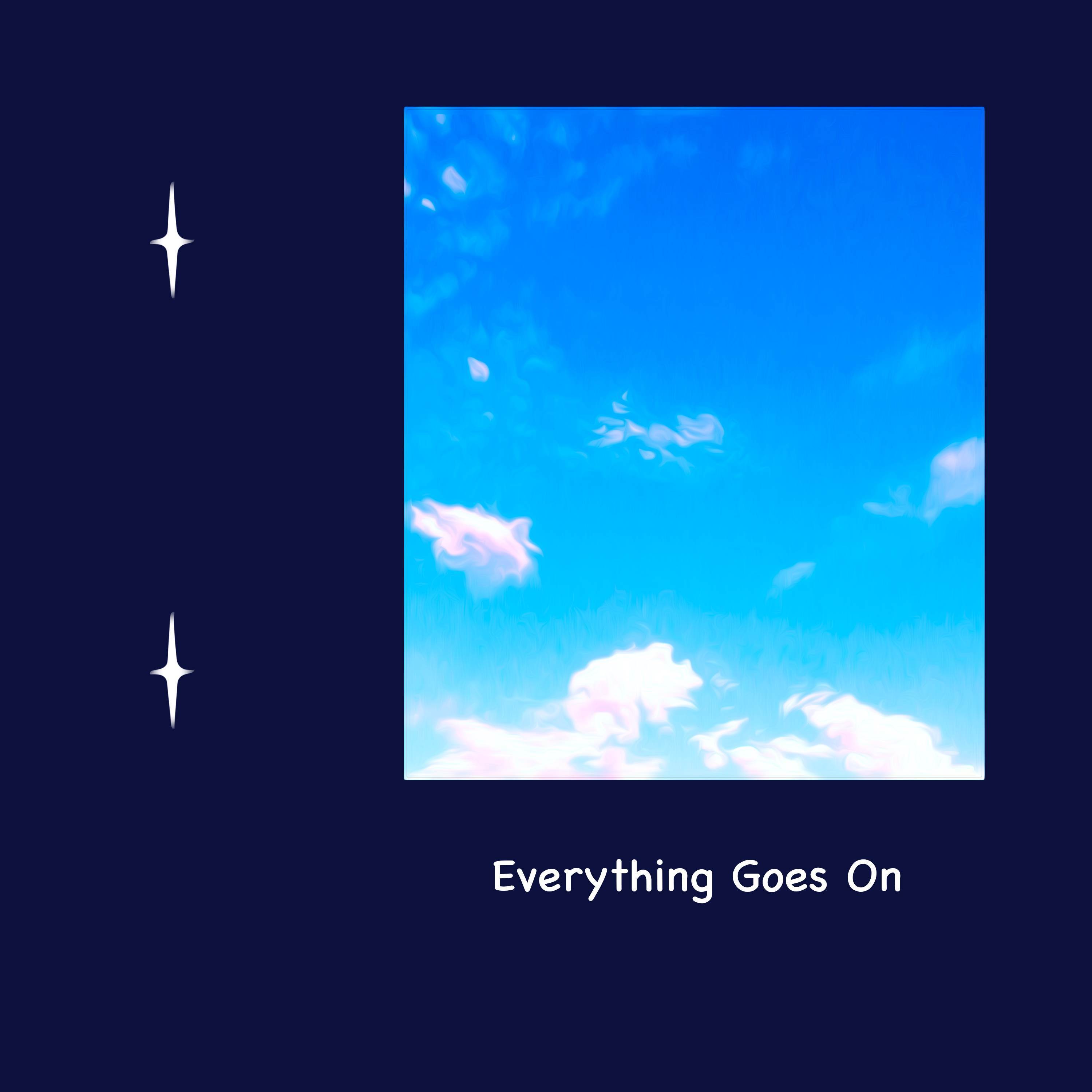 Everything Goes On